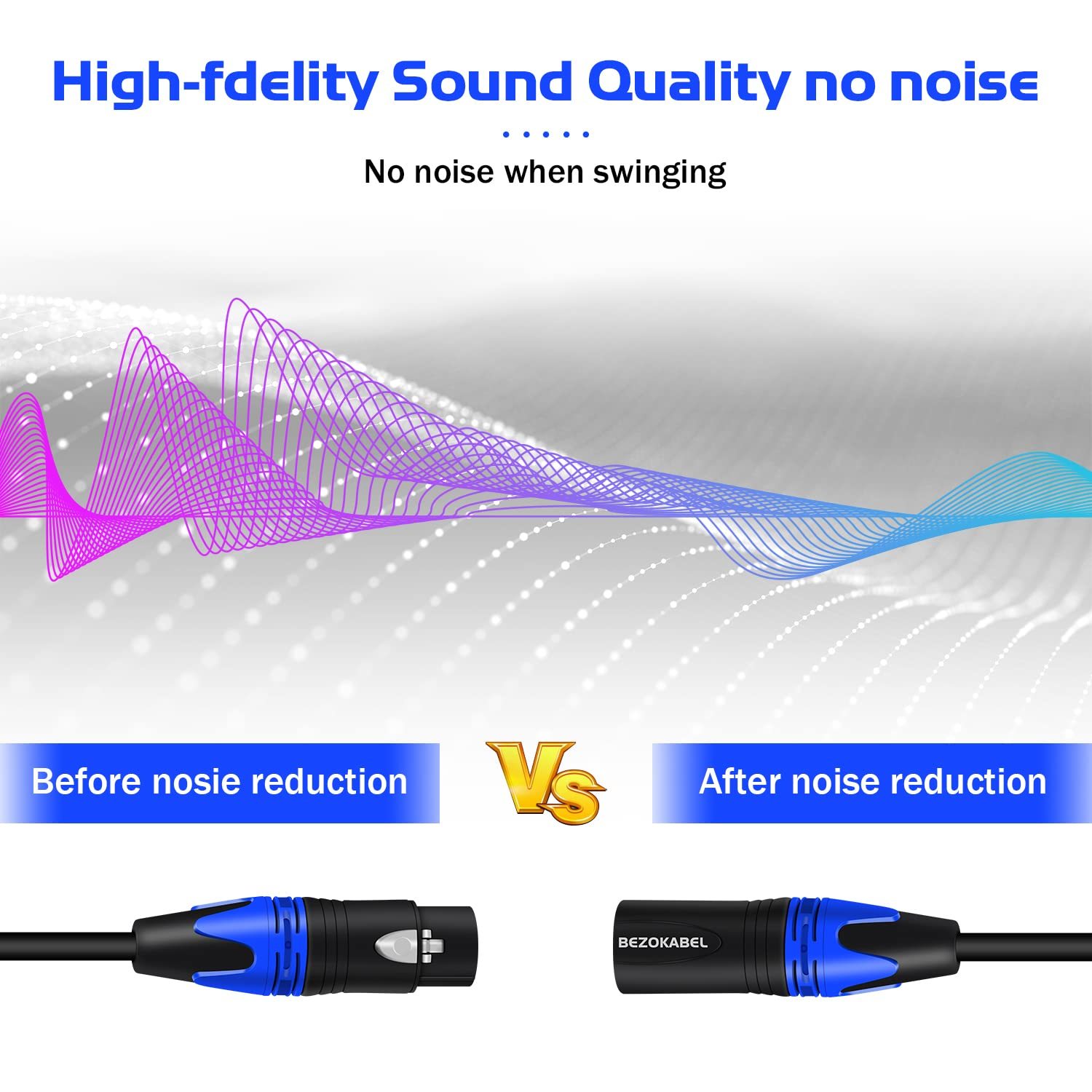 High-fdelity Sound Quality no noise

No noise when swinging

Before nosie reduction

Vs

After noise reduction

BEZOKABEL